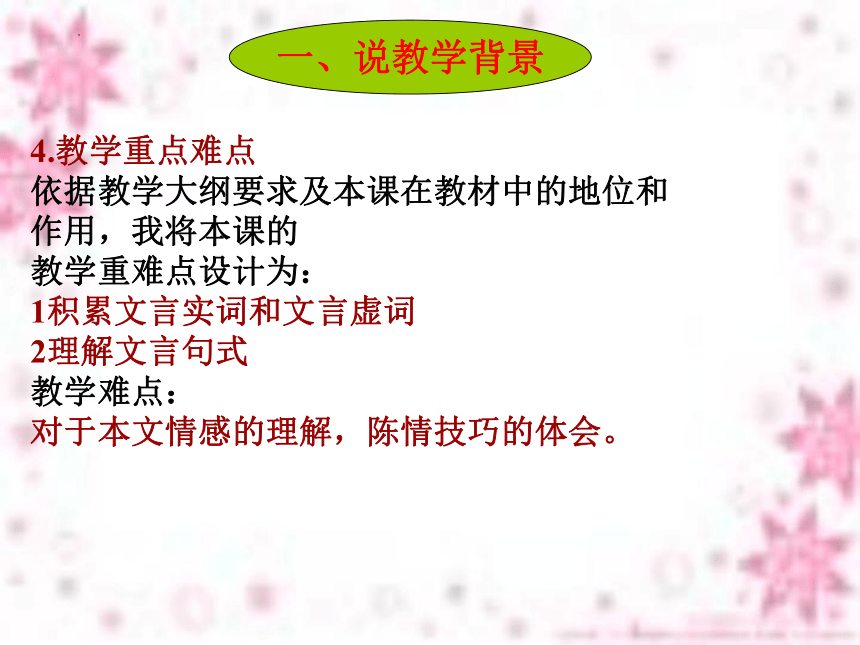 一、说教学背景

4.教学重点难点
依据教学大纲要求及本课在教材中的地位和作用，我将本课的
教学重难点设计为：
1积累文言实词和文言虚词
2理解文言句式
教学难点：
对于本文情感的理解，陈情技巧的体会。